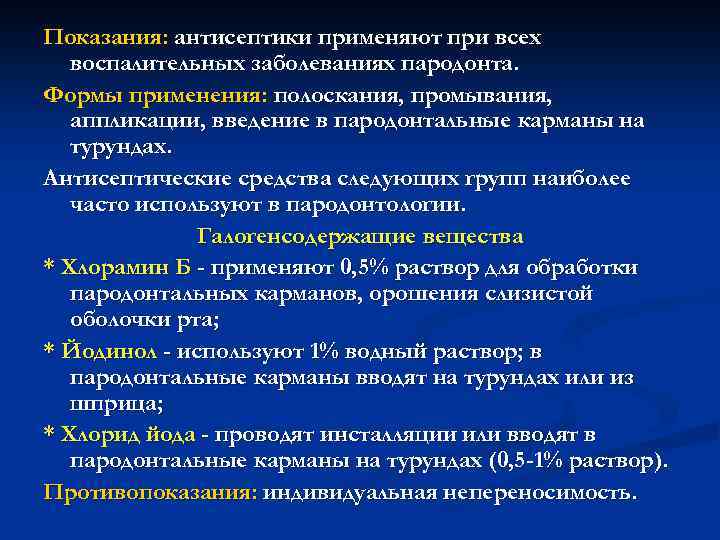 Показания: антисептики применяют при всех воспалительных заболеваниях пародонта.

Формы применения: полоскания, промывания, аппликации, введение в пародонтальные карманы на турундах.

Антисептические средства следующих групп наиболее часто используют в пародонтологии.

Галогенсодержащие вещества

* Хлорамин Б - применяют 0,5% раствор для обработки пародонтальных карманов, орошения слизистой оболочки рта;

* Йодинол - используют 1% водный раствор; в пародонтальные карманы вводят на турундах или из шприца;

* Хлорид йода - проводят инсталляции или вводят в пародонтальные карманы на турундах (0,5-1% раствор).

Противопоказания: индивидуальная непереносимость.